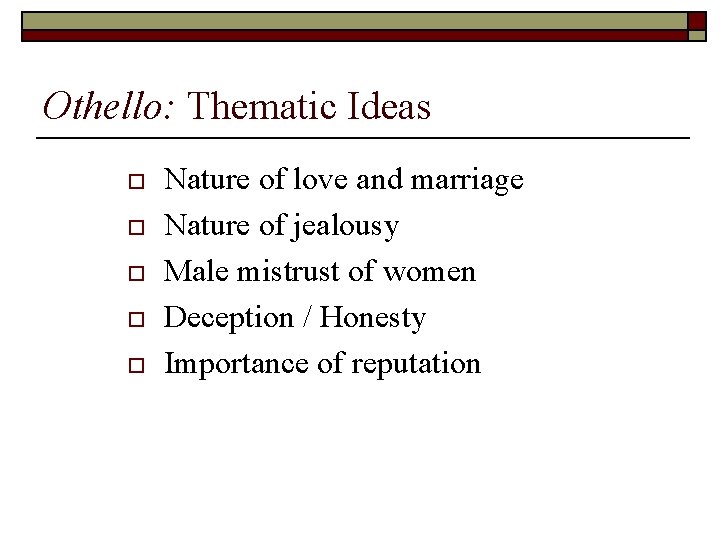 Othello: Thematic Ideas

- Nature of love and marriage
- Nature of jealousy
- Male mistrust of women
- Deception / Honesty
- Importance of reputation